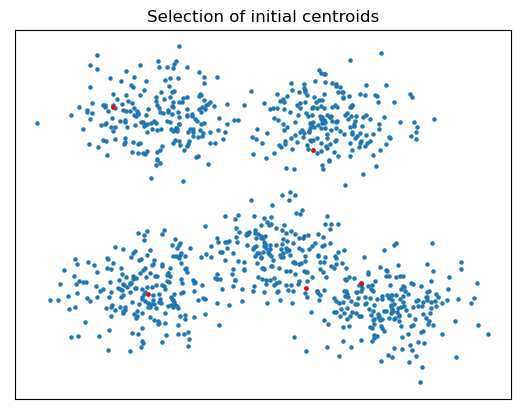 Selection of initial centroids